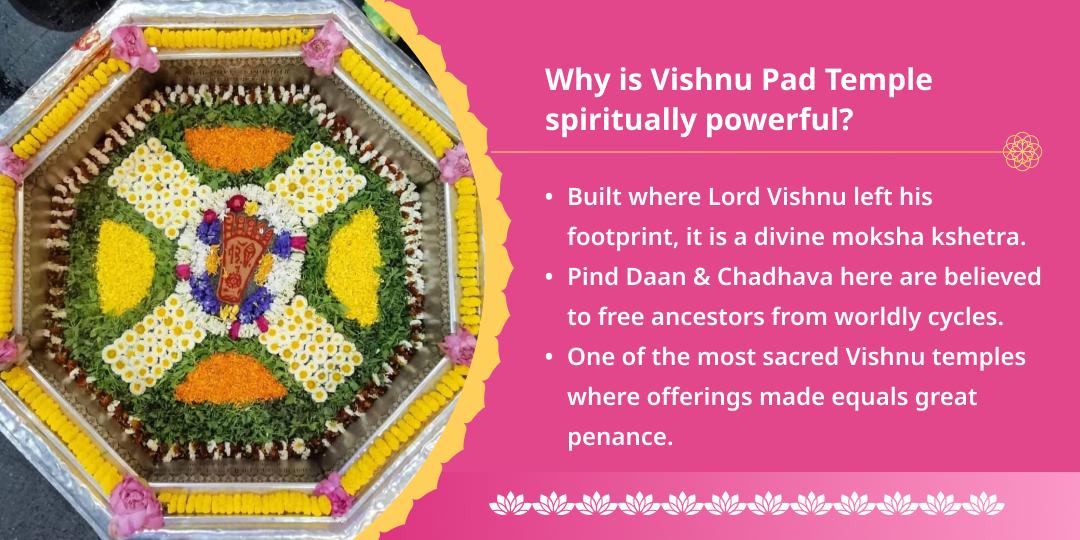 Why is Vishnu Pad Temple spiritually powerful?

• Built where Lord Vishnu left his footprint, it is a divine moksha kshetra.
• Pind Daan & Chadhava here are believed to free ancestors from worldly cycles.
• One of the most sacred Vishnu temples where offerings made equals great penance.